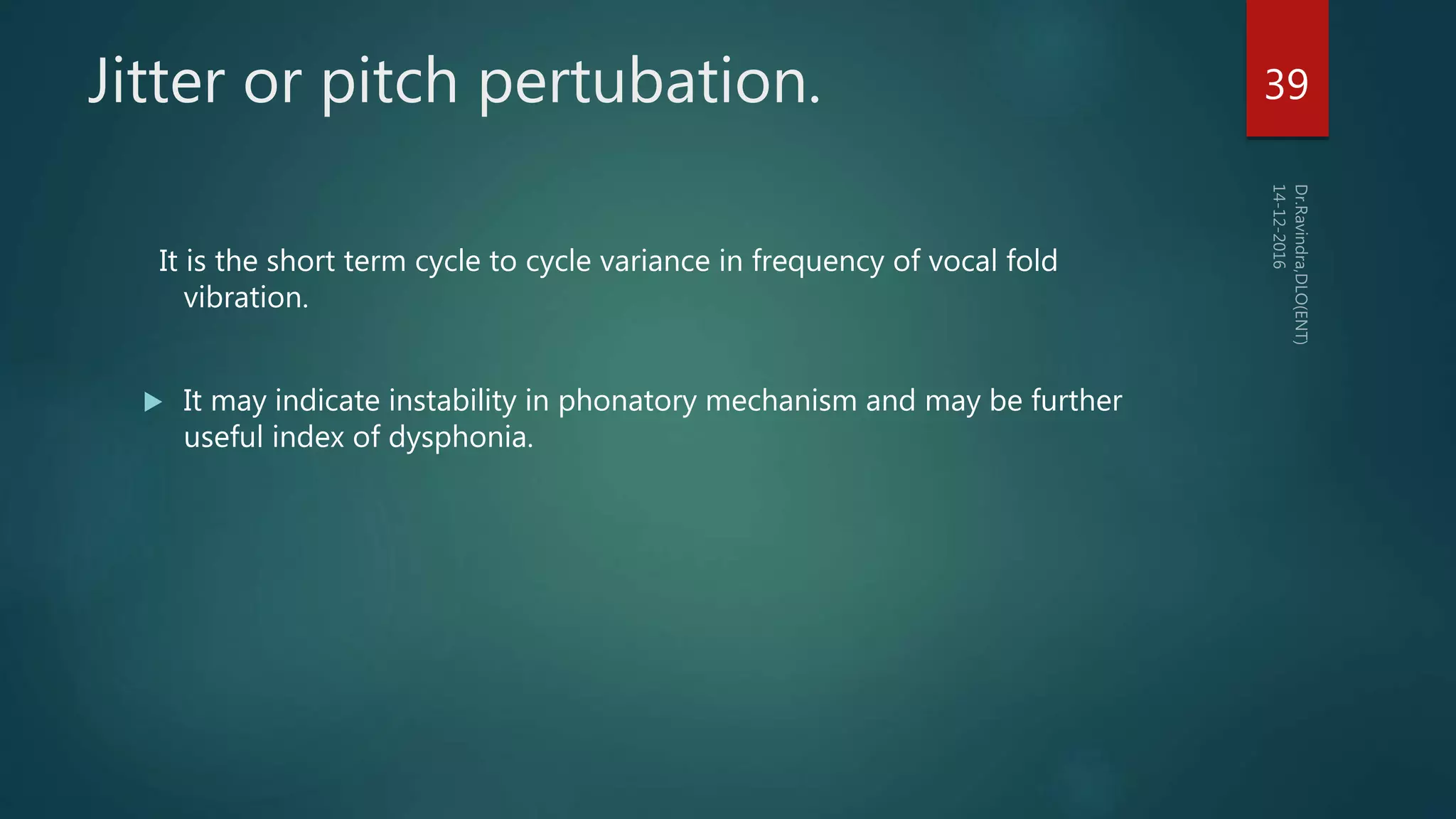 Jitter or pitch pertubation.

39

Dr.Ravindra,DLO(ENT)
14-12-2016

It is the short term cycle to cycle variance in frequency of vocal fold vibration.

It may indicate instability in phonatory mechanism and may be further useful index of dysphonia.